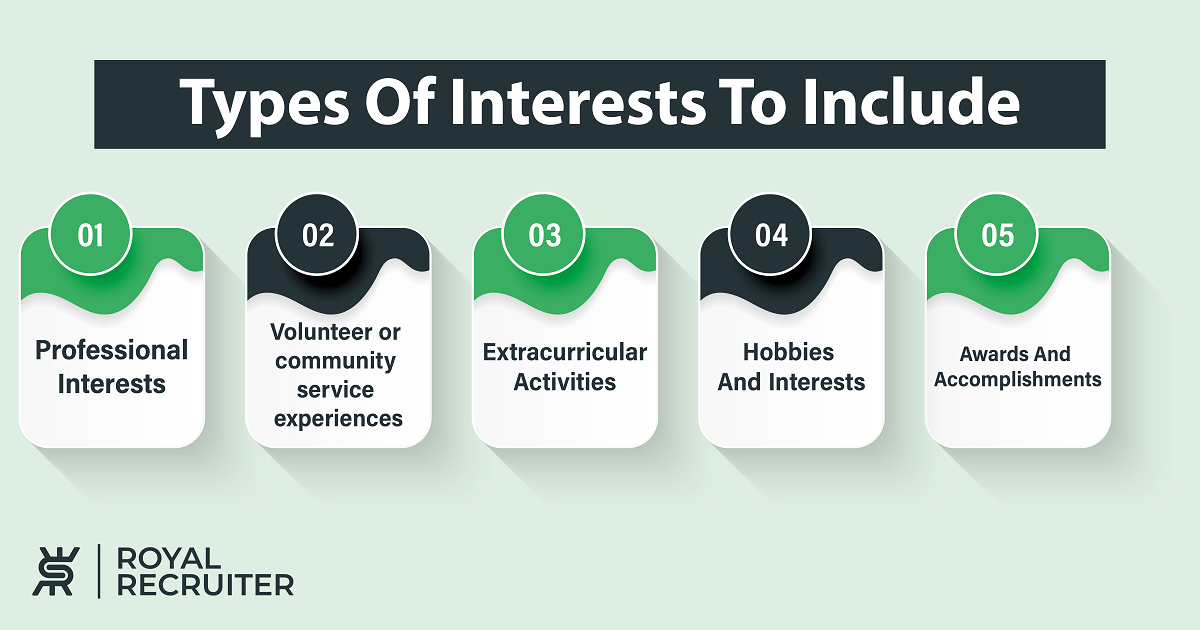 Types Of Interests To Include

01
Professional Interests

02
Volunteer or community service experiences

03
Extracurricular Activities

04
Hobbies And Interests

05
Awards And Accomplishments

ROYAL RECRUITER